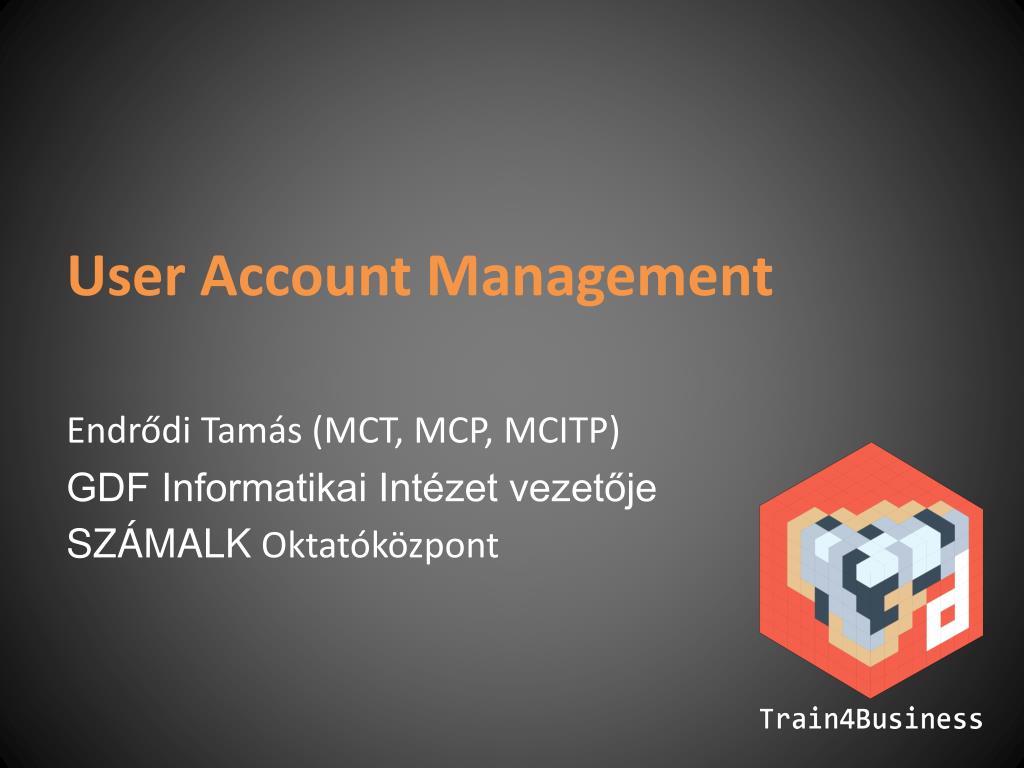 User Account Management

Endrődi Tamás (MCT, MCP, MCITP)
GDF Informatikai Intézet vezetője
SZÁMALK Oktatóközpont

Train4Business